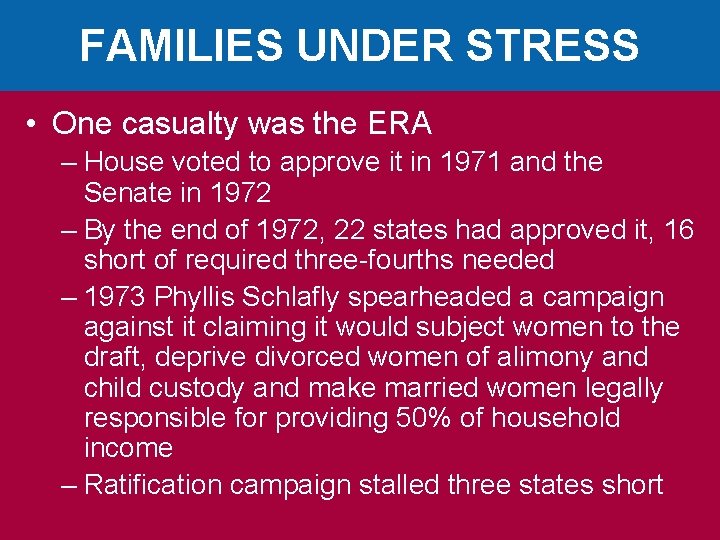 FAMILIES UNDER STRESS

• One casualty was the ERA

– House voted to approve it in 1971 and the Senate in 1972

– By the end of 1972, 22 states had approved it, 16 short of required three-fourths needed

– 1973 Phyllis Schlafly spearheaded a campaign against it claiming it would subject women to the draft, deprive divorced women of alimony and child custody and make married women legally responsible for providing 50% of household income

– Ratification campaign stalled three states short